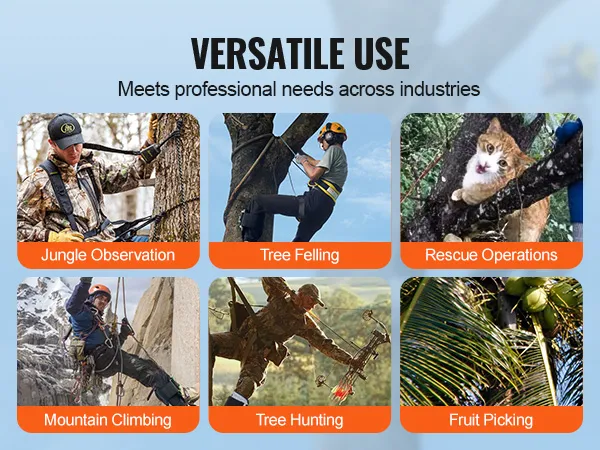 VERSATILE USE
Meets professional needs across industries

Jungle Observation

Tree Felling

Rescue Operations

Mountain Climbing

Tree Hunting

Fruit Picking